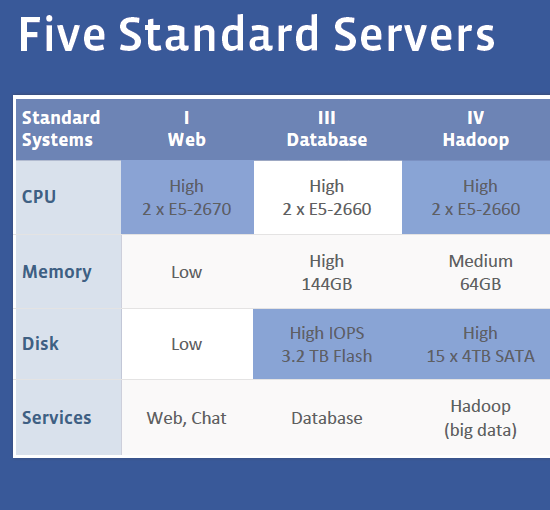 Five Standard Servers

| Standard Systems | I Web | III Database | IV Hadoop |
|---|---|---|---|
| CPU | High 2 x E5-2670 | High 2 x E5-2660 | High 2 x E5-2660 |
| Memory | Low | High 144GB | Medium 64GB |
| Disk | Low | High IOPS 3.2 TB Flash | High 15 x 4TB SATA |
| Services | Web, Chat | Database | Hadoop (big data) |